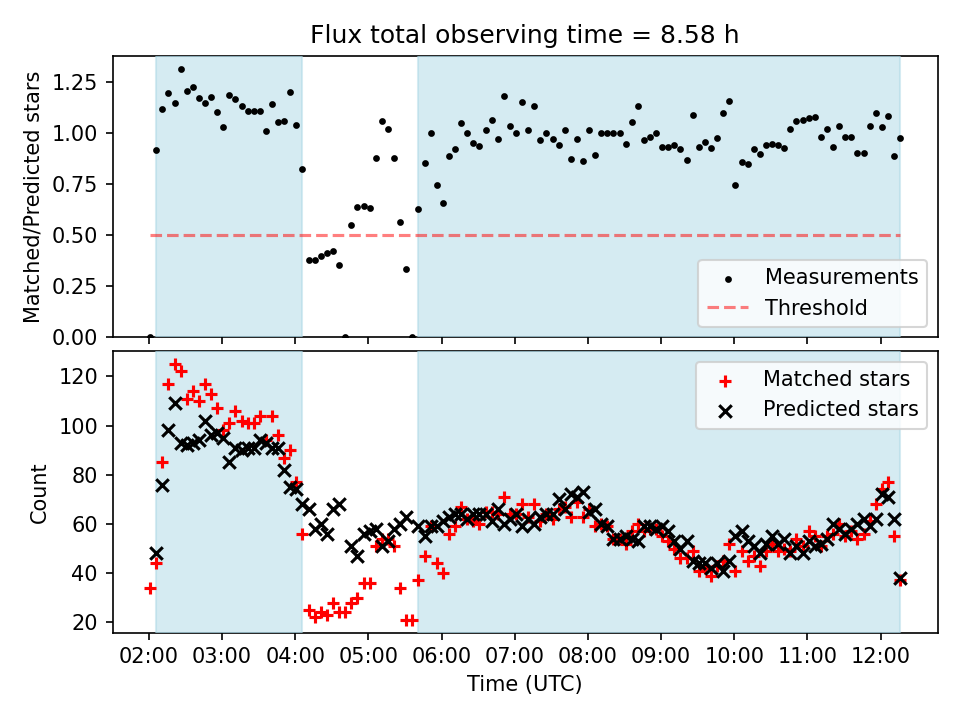 Flux total observing time = 8.58 h

Matched/Predicted stars

1.25
1.00
0.75
0.50
0.25
0.00

Measurements
Threshold

Count

120
100
80
60
40
20

Matched stars
Predicted stars

02:00 03:00 04:00 05:00 06:00 07:00 08:00 09:00 10:00 11:00 12:00

Time (UTC)